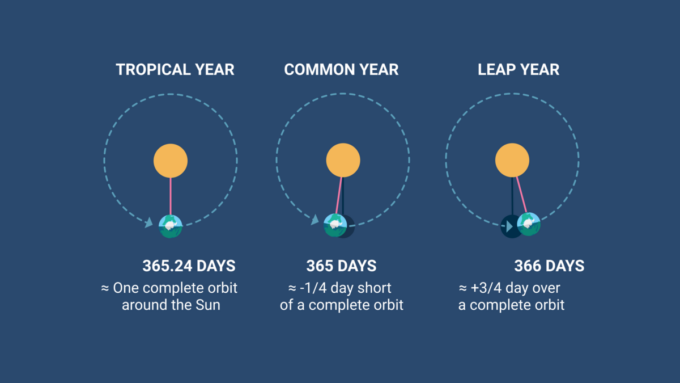 TROPICAL YEAR

365.24 DAYS
≈ One complete orbit around the Sun

COMMON YEAR

365 DAYS
≈ -1/4 day short of a complete orbit

LEAP YEAR

366 DAYS
≈ +3/4 day over a complete orbit